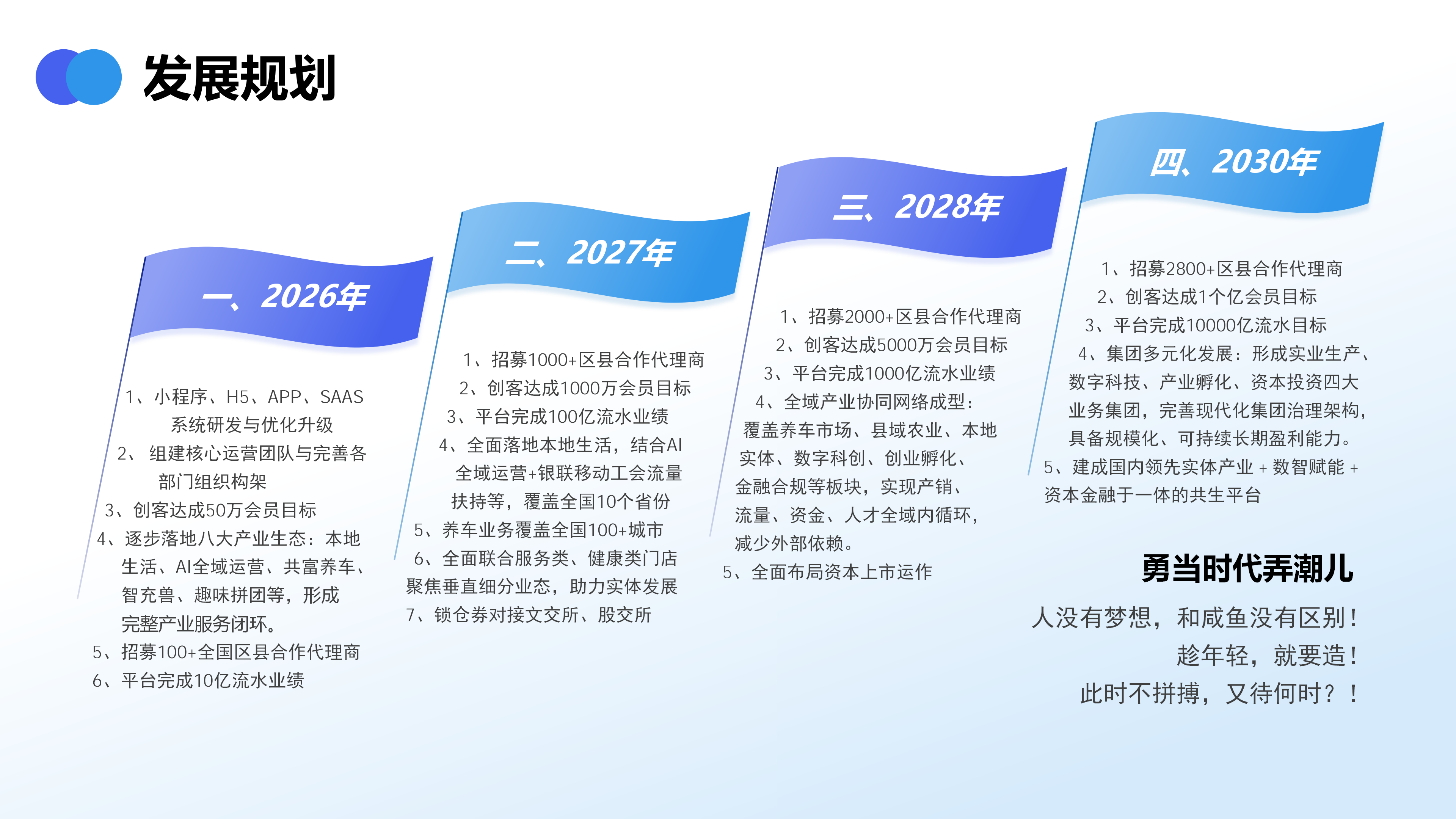 发展规划

一、2026年

1、小程序、H5、APP、SAAS 系统研发与优化升级
2、 组建核心运营团队与完善各部门组织构架
3、创客达成50万会员目标
4、逐步落地八大产业生态：本地生活、AI全域运营、共富养车、智充兽、趣味拼团等，形成完整产业服务闭环。
5、招募100+全国区县合作代理商
6、平台完成10亿流水业绩

二、2027年

1、招募1000+区县合作代理商
2、创客达成1000万会员目标
3、平台完成100亿流水业绩
4、全面落地本地生活，结合AI全域运营+银联移动工会流量扶持等，覆盖全国10个省份
5、养车业务覆盖全国100+城市
6、全面联合服务类、健康类门店聚焦垂直细分业态，助力实体发展
7、锁仓券对接文交所、股交所

三、2028年

1、招募2000+区县合作代理商
2、创客达成5000万会员目标
3、平台完成1000亿流水业绩
4、全域产业协同网络成型：覆盖养车市场、县域农业、本地实体、数字科创、创业孵化、金融合规等板块，实现产销、流量、资金、人才全域内循环，减少外部依赖。
5、全面布局资本上市运作

四、2030年

1、招募2800+区县合作代理商
2、创客达成1个亿会员目标
3、平台完成10000亿流水目标
4、集团多元化发展：形成实业生产、数字科技、产业孵化、资本投资四大业务集团，完善现代化集团治理架构，具备规模化、可持续长期盈利能力。
5、建成国内领先实体产业 + 数智赋能 + 资本金融于一体的共生平台

勇当时代弄潮儿
人没有梦想，和咸鱼没有区别！
趁年轻，就要造！
此时不拼搏，又待何时？！